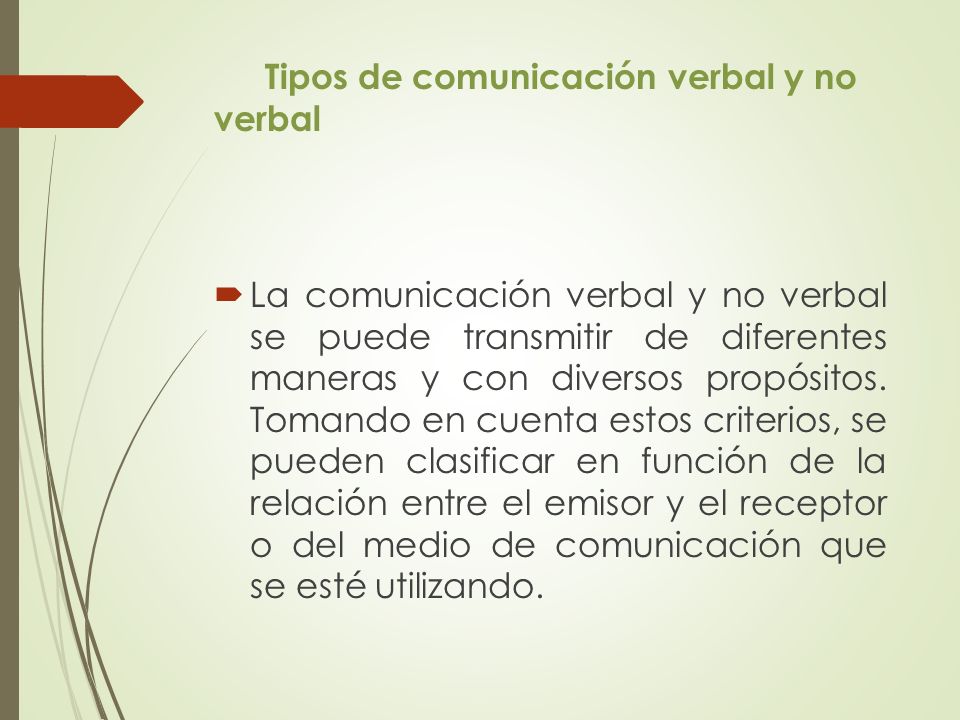 Tipos de comunicación verbal y no verbal

La comunicación verbal y no verbal se puede transmitir de diferentes maneras y con diversos propósitos. Tomando en cuenta estos criterios, se pueden clasificar en función de la relación entre el emisor y el receptor o del medio de comunicación que se esté utilizando.